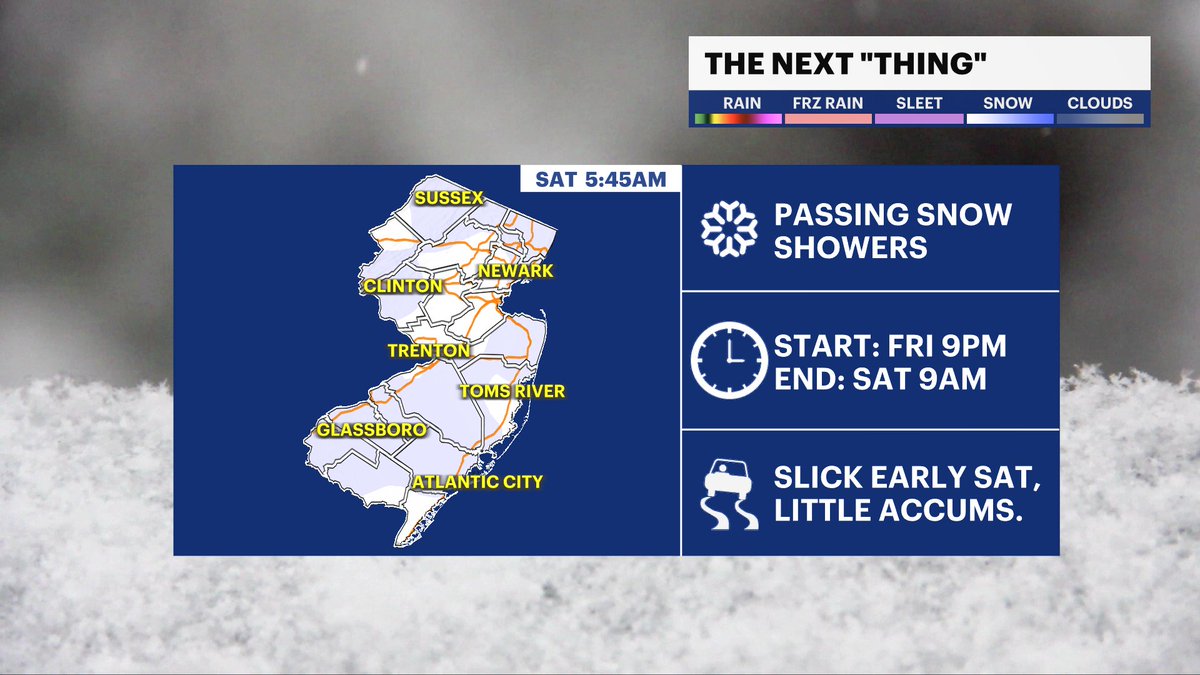 THE NEXT "THING"

RAIN FRZ RAIN SLEET SNOW CLOUDS

SAT 5:45AM

SUSSEX
NEWARK
CLINTON
TRENTON
TOMS RIVER
GLASSBORO
ATLANTIC CITY

PASSING SNOW SHOWERS

START: FRI 9PM
END: SAT 9AM

SLICK EARLY SAT, LITTLE ACCUMS.